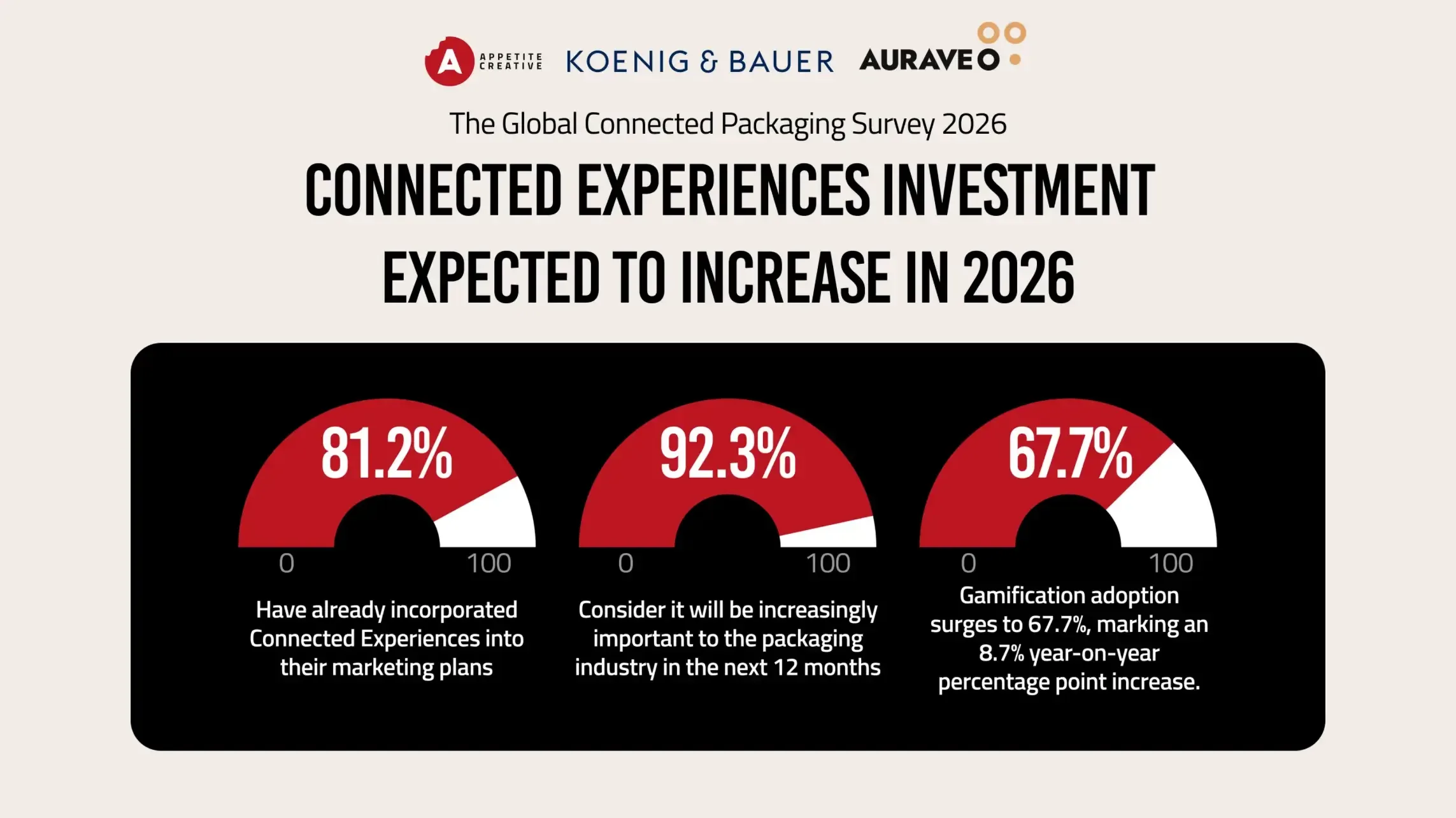 A APPETITE CREATIVE KOENIG & BAUER AURAVEO

The Global Connected Packaging Survey 2026

CONNECTED EXPERIENCES INVESTMENT EXPECTED TO INCREASE IN 2026

81.2%
0 100
Have already incorporated Connected Experiences into their marketing plans

92.3%
0 100
Consider it will be increasingly important to the packaging industry in the next 12 months

67.7%
0 100
Gamification adoption surges to 67.7%, marking an 8.7% year-on-year percentage point increase.